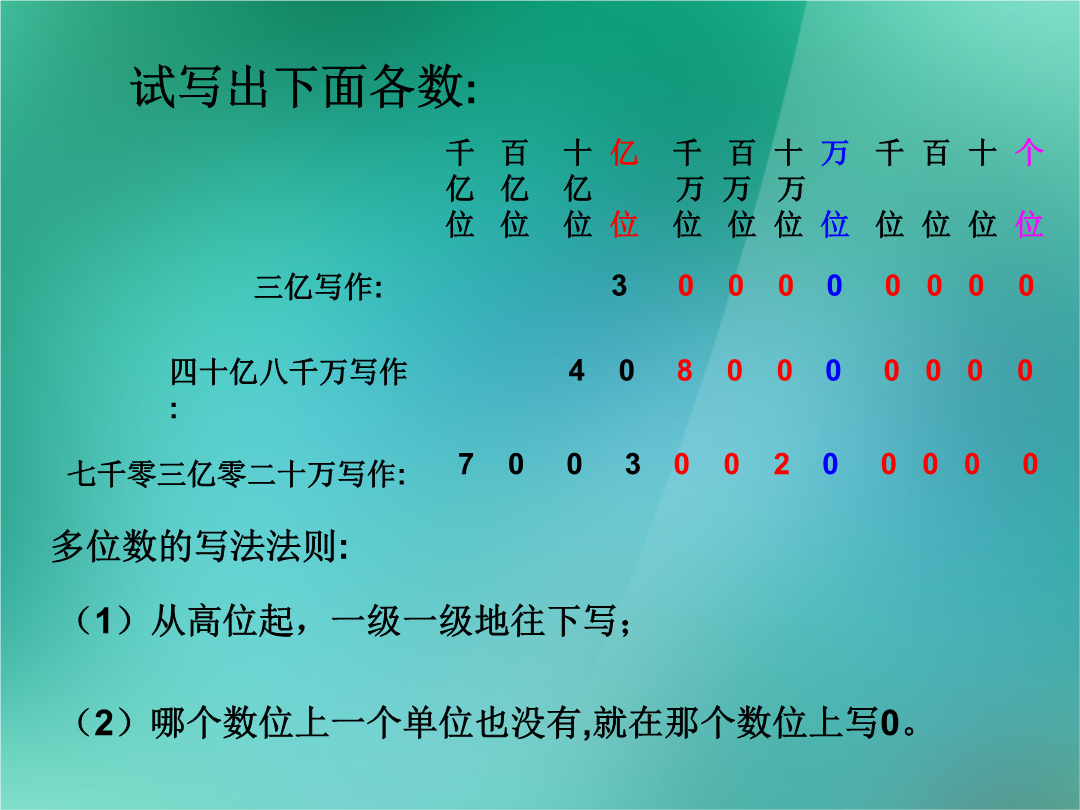 试写出下面各数:

| | 千亿位 | 百亿位 | 十亿位 | 亿位 | 千万位 | 百万位 | 十万位 | 万位 | 千位 | 百位 | 十位 | 个位 |
|---|---|---|---|---|---|---|---|---|---|---|---|---|
| 三亿写作: | | | | 3 | 0 | 0 | 0 | 0 | 0 | 0 | 0 | 0 |
| 四十亿八千万写作: | | | 4 | 0 | 8 | 0 | 0 | 0 | 0 | 0 | 0 | 0 |
| 七千零三亿零二十万写作: | 7 | 0 | 0 | 3 | 0 | 0 | 2 | 0 | 0 | 0 | 0 | 0 |

多位数的写法法则:

（1）从高位起，一级一级地往下写；

（2）哪个数位上一个单位也没有,就在那个数位上写0。